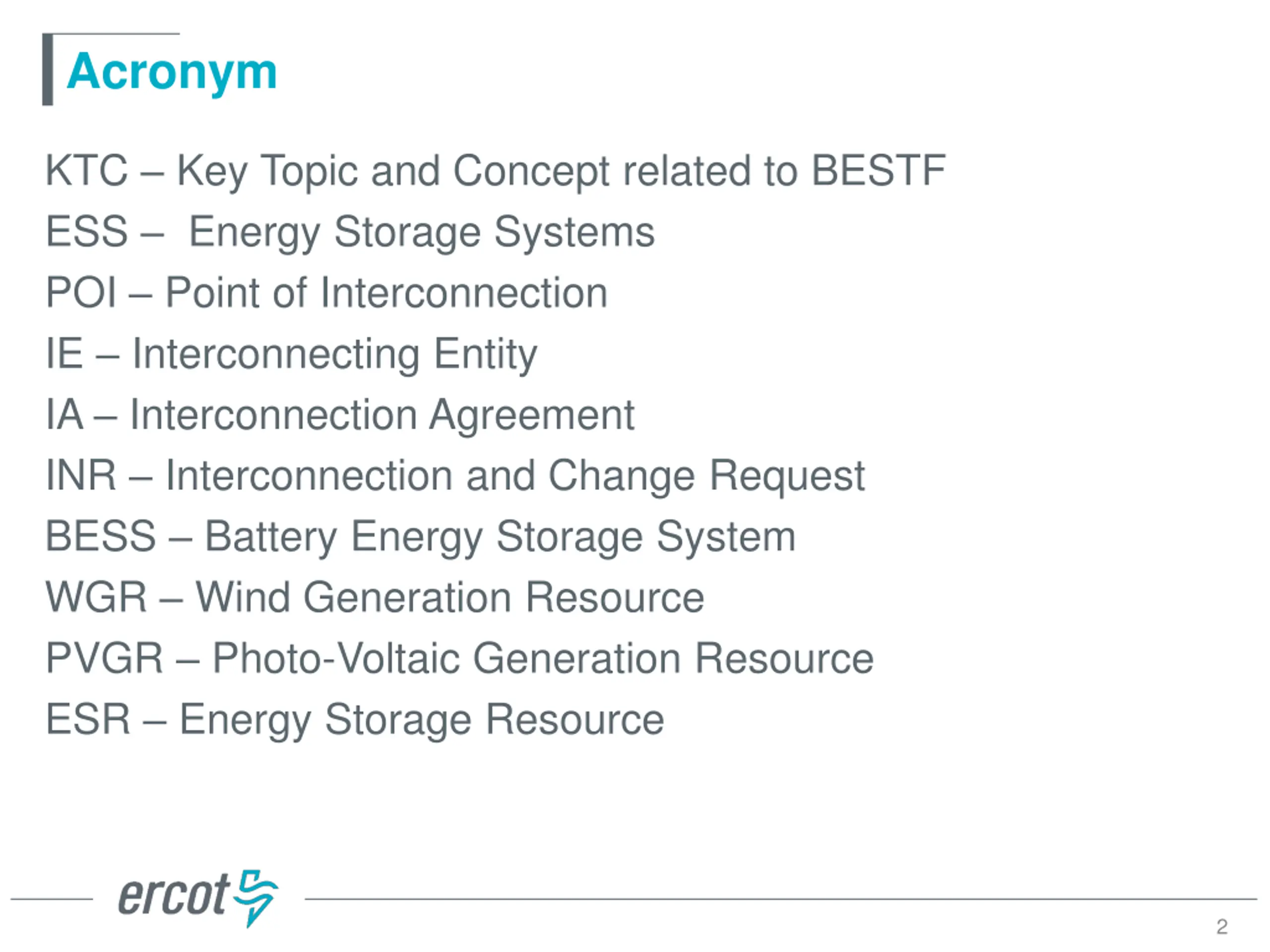 Acronym

KTC – Key Topic and Concept related to BESTF
ESS – Energy Storage Systems
POI – Point of Interconnection
IE – Interconnecting Entity
IA – Interconnection Agreement
INR – Interconnection and Change Request
BESS – Battery Energy Storage System
WGR – Wind Generation Resource
PVGR – Photo-Voltaic Generation Resource
ESR – Energy Storage Resource

ercot

2